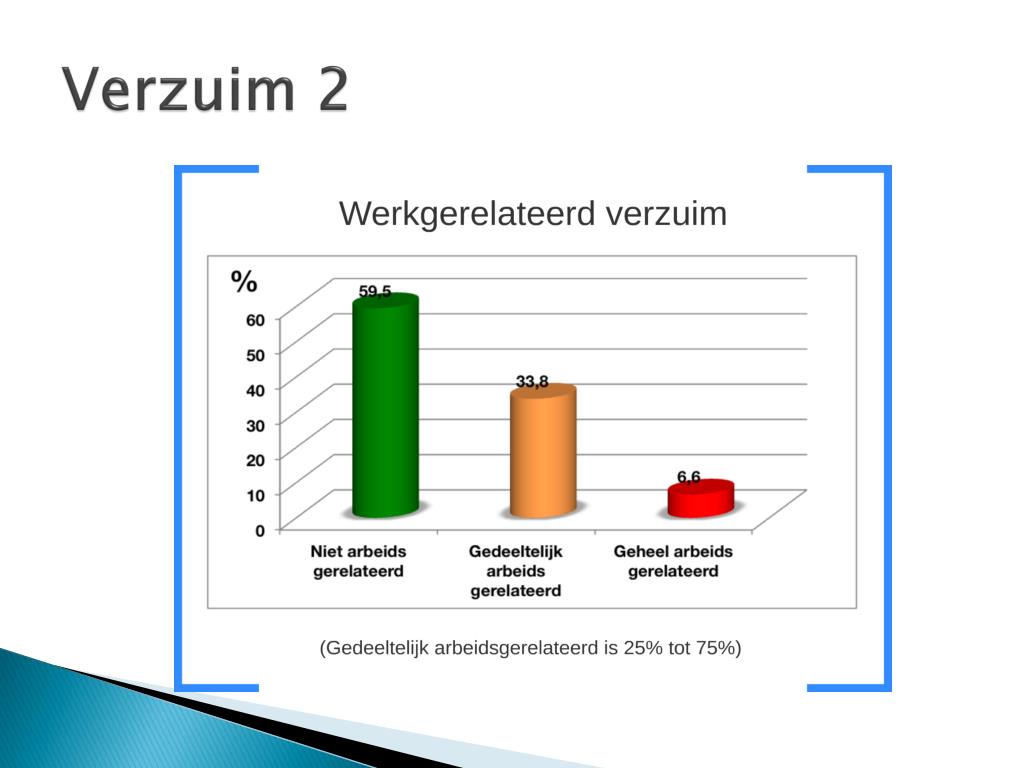 Verzuim 2

Werkgerelateerd verzuim

%

60
50
40
30
20
10
0

59,5
33,8
6,6

Niet arbeids gerelateerd
Gedeeltelijk arbeids gerelateerd
Geheel arbeids gerelateerd

(Gedeeltelijk arbeidsgerelateerd is 25% tot 75%)